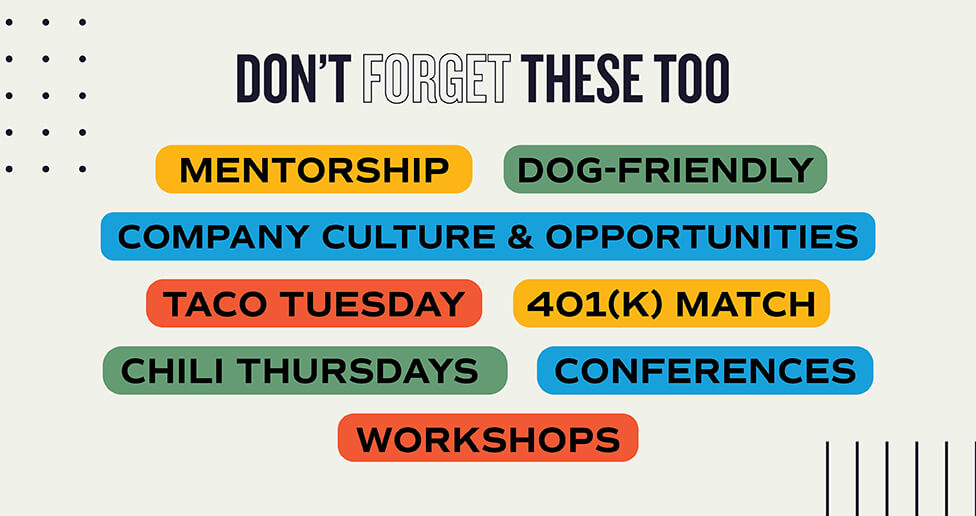 DON'T FORGET THESE TOO

MENTORSHIP DOG-FRIENDLY

COMPANY CULTURE & OPPORTUNITIES

TACO TUESDAY 401(K) MATCH

CHILI THURSDAYS CONFERENCES

WORKSHOPS